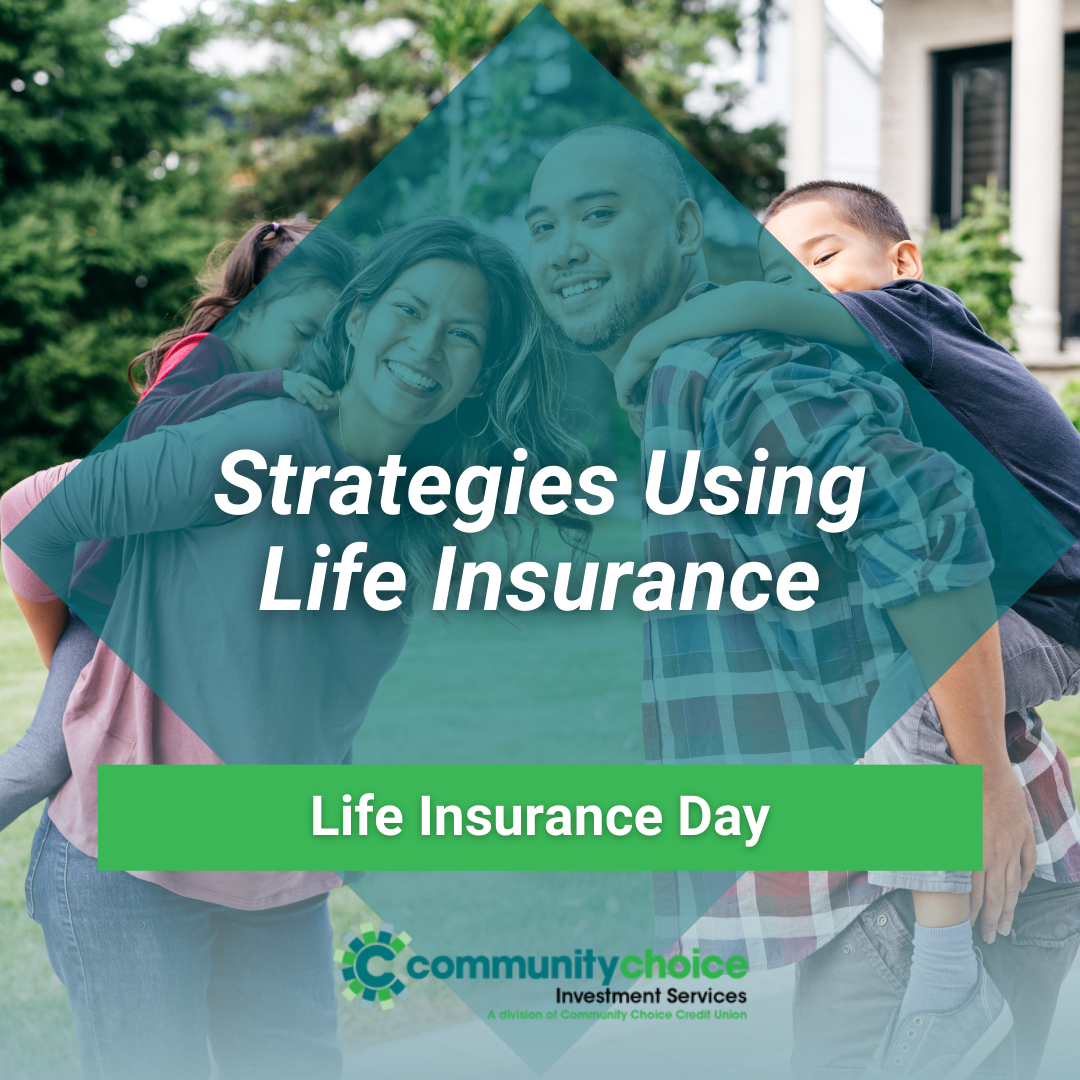 Strategies Using Life Insurance

Life Insurance Day

communitychoice
Investment Services
A division of Community Choice Credit Union